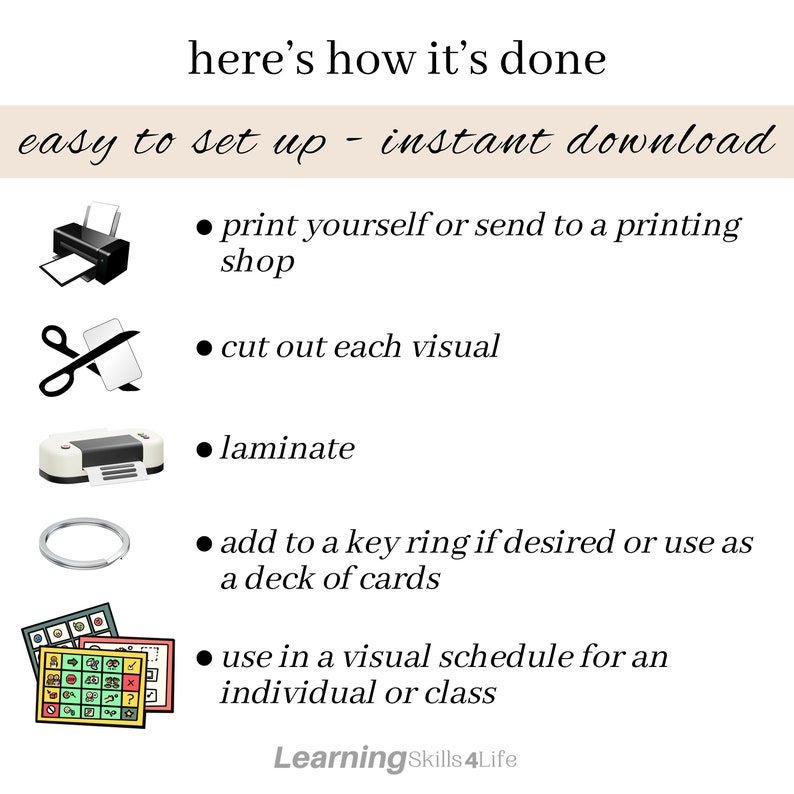 here's how it's done

easy to set up - instant download

● print yourself or send to a printing shop

● cut out each visual

● laminate

● add to a key ring if desired or use as a deck of cards

● use in a visual schedule for an individual or class

LearningSkills4Life